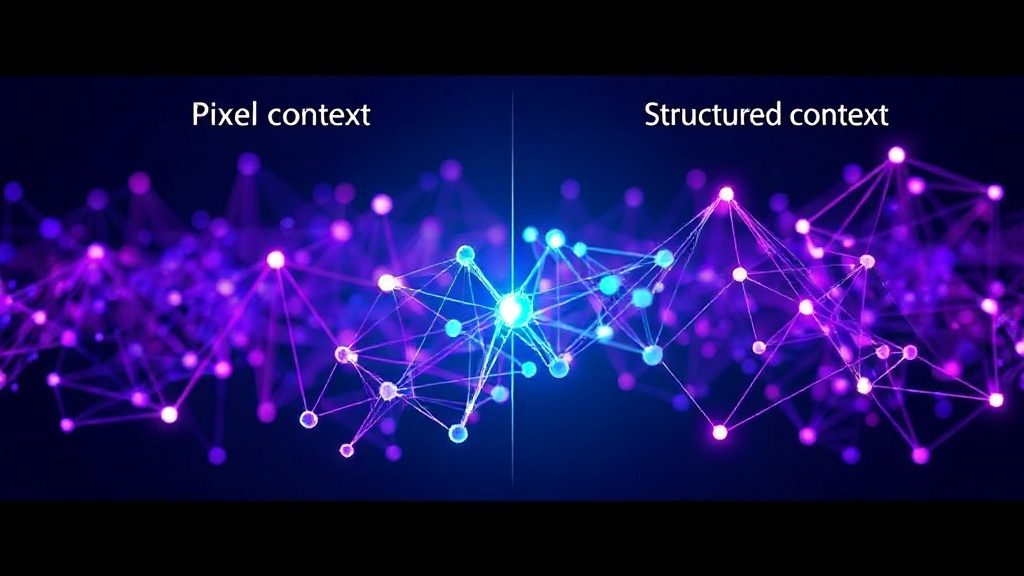 Pixel context

Structured context